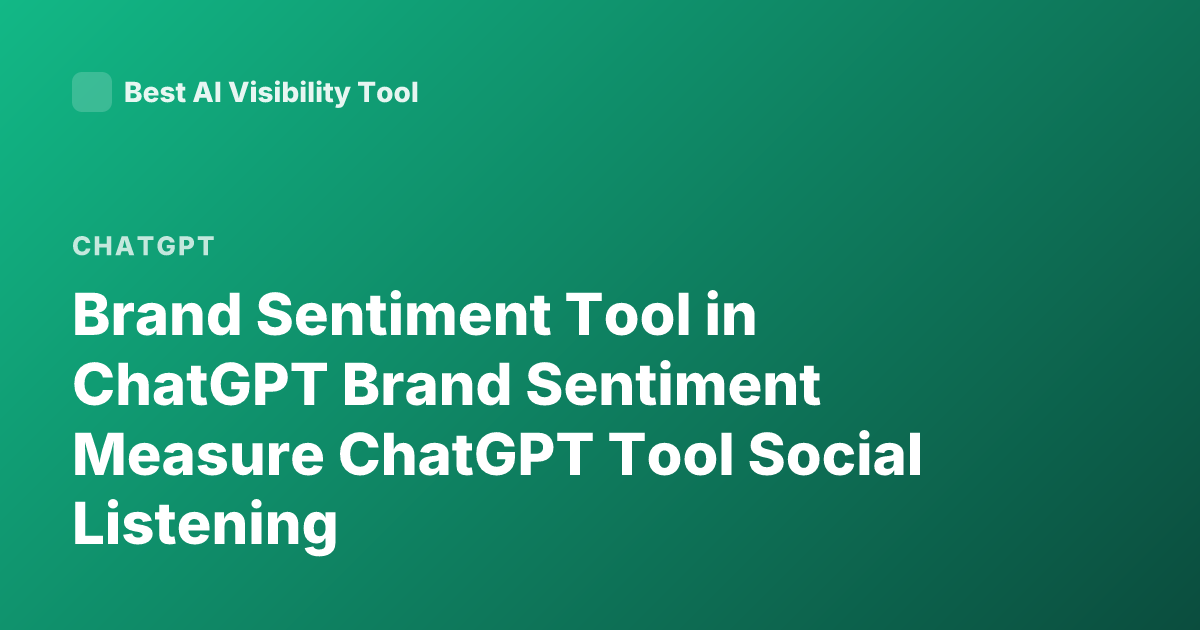 Best AI Visibility Tool

CHATGPT

Brand Sentiment Tool in ChatGPT Brand Sentiment Measure ChatGPT Tool Social Listening